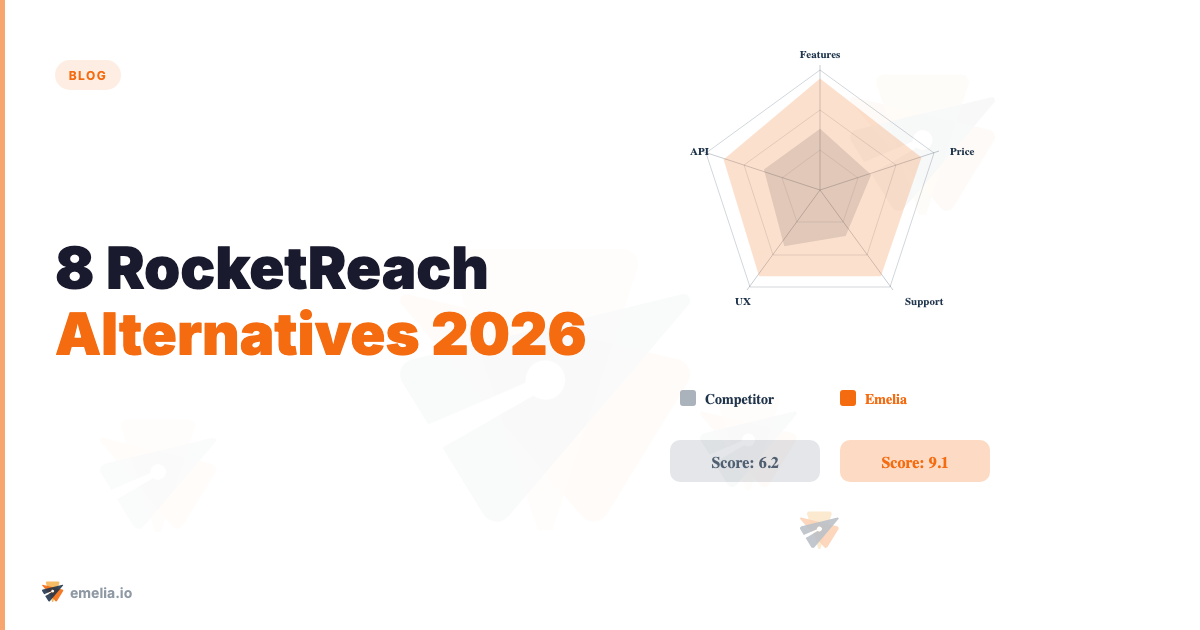 BLOG

8 RocketReach Alternatives 2026

Features
Price
Support
UX
API

Competitor
Emelia

Score: 6.2
Score: 9.1

emelia.io